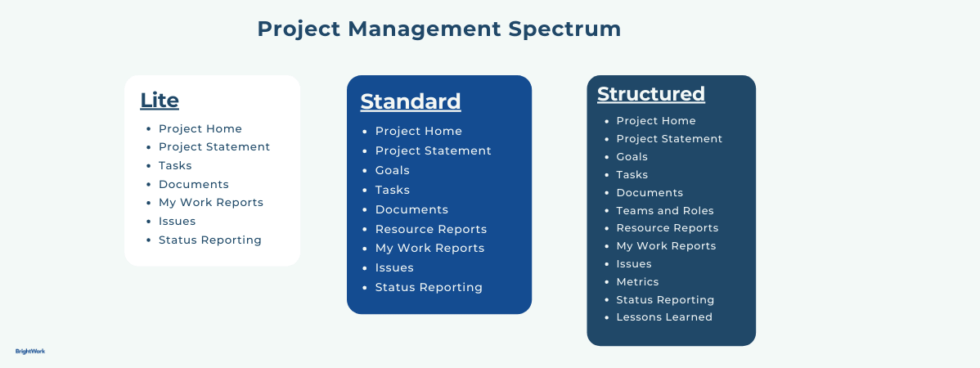 Project Management Spectrum

Lite
- Project Home
- Project Statement
- Tasks
- Documents
- My Work Reports
- Issues
- Status Reporting

Standard
- Project Home
- Project Statement
- Goals
- Tasks
- Documents
- Resource Reports
- My Work Reports
- Issues
- Status Reporting

Structured
- Project Home
- Project Statement
- Goals
- Tasks
- Documents
- Teams and Roles
- Resource Reports
- My Work Reports
- Issues
- Metrics
- Status Reporting
- Lessons Learned

BrightWork